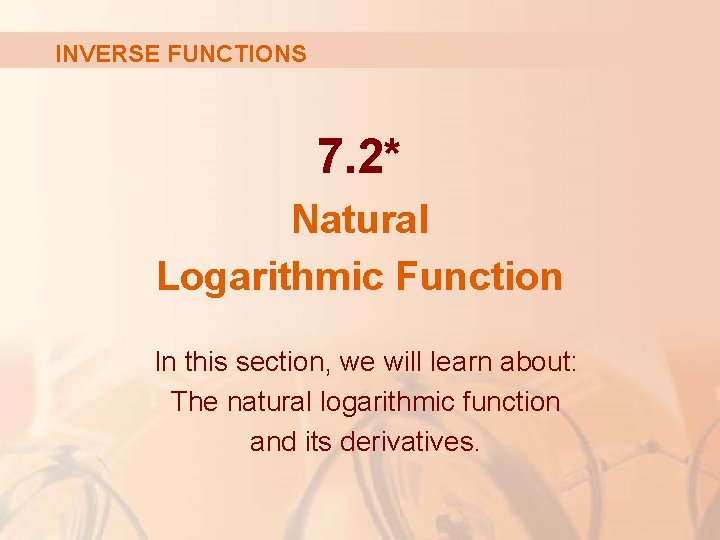 INVERSE FUNCTIONS

7.2*

Natural
Logarithmic Function

In this section, we will learn about:
The natural logarithmic function
and its derivatives.